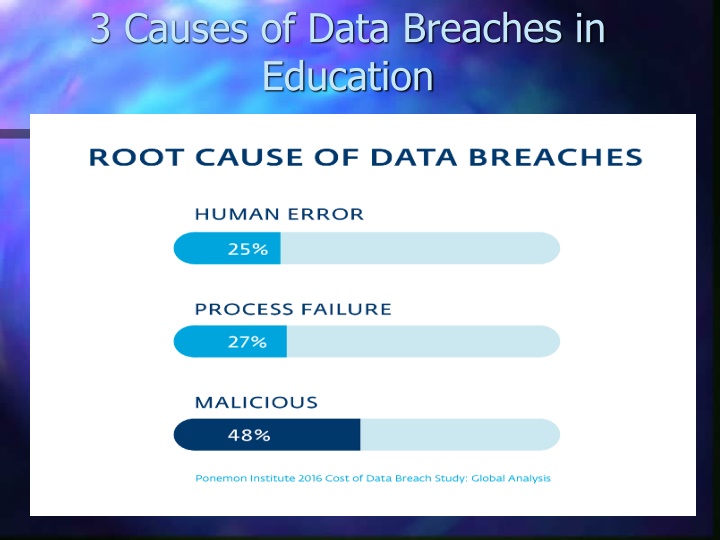 3 Causes of Data Breaches in Education

ROOT CAUSE OF DATA BREACHES

HUMAN ERROR

25%

PROCESS FAILURE

27%

MALICIOUS

48%

Ponemon Institute 2016 Cost of Data Breach Study: Global Analysis